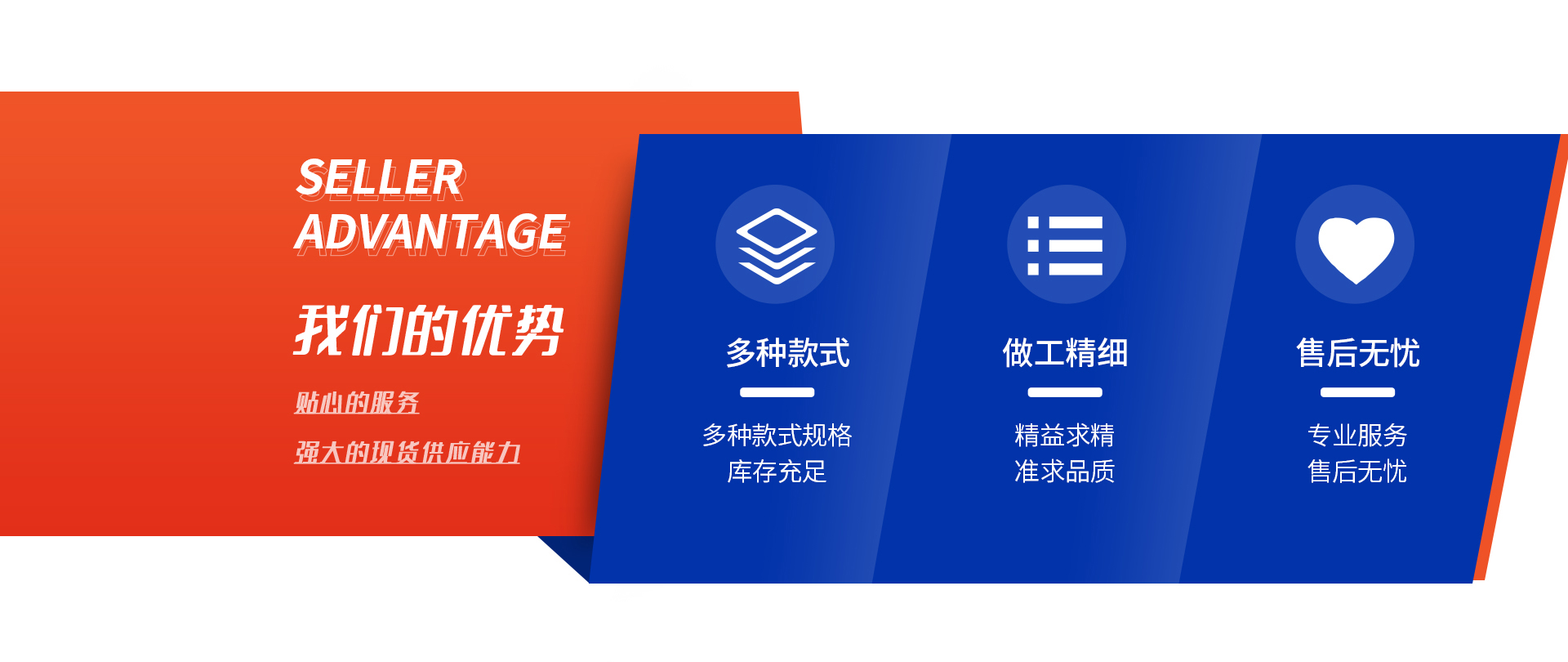 SELLER
ADVANTAGE

我们的优势

贴心的服务

强大的现货供应能力

多种款式

多种款式规格
库存充足

做工精细

精益求精
准求品质

售后无忧

专业服务
售后无忧